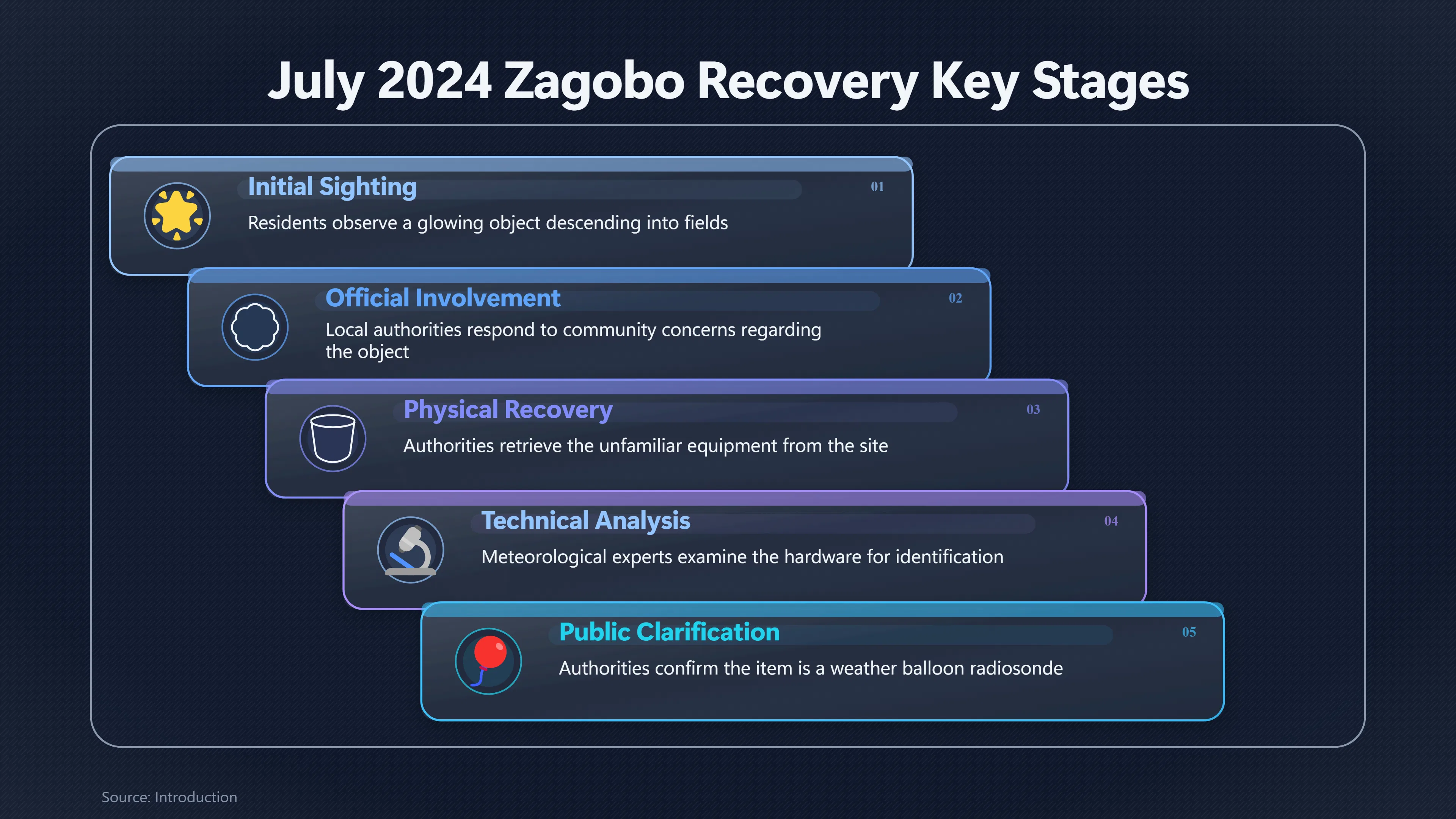 July 2024 Zagobo Recovery Key Stages

Initial Sighting
01
Residents observe a glowing object descending into fields

Official Involvement
02
Local authorities respond to community concerns regarding the object

Physical Recovery
03
Authorities retrieve the unfamiliar equipment from the site

Technical Analysis
04
Meteorological experts examine the hardware for identification

Public Clarification
05
Authorities confirm the item is a weather balloon radiosonde

Source: Introduction